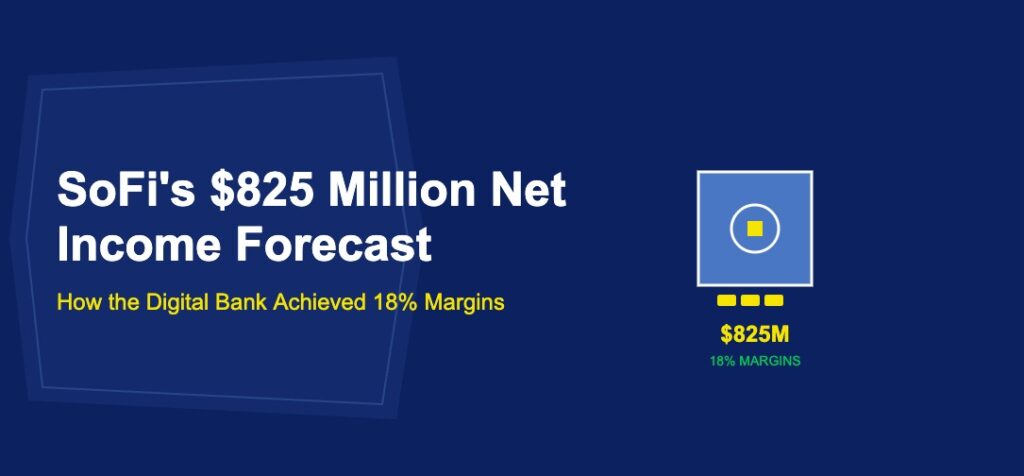 SoFi's $825 Million Net Income Forecast

How the Digital Bank Achieved 18% Margins

$825M
18% MARGINS